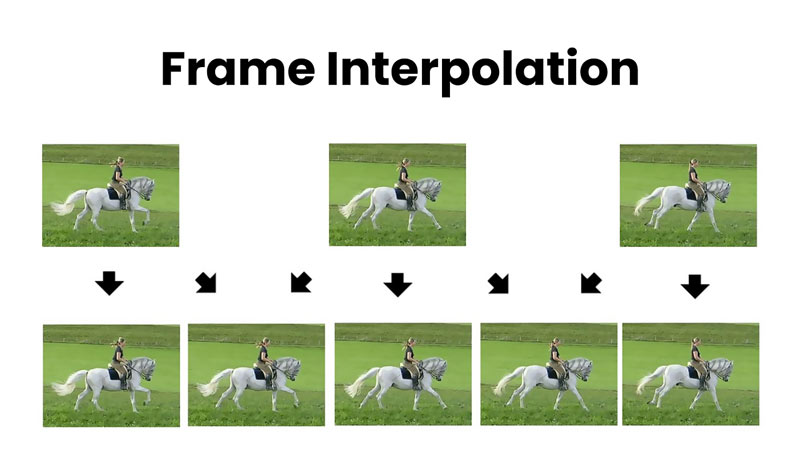 Frame Interpolation